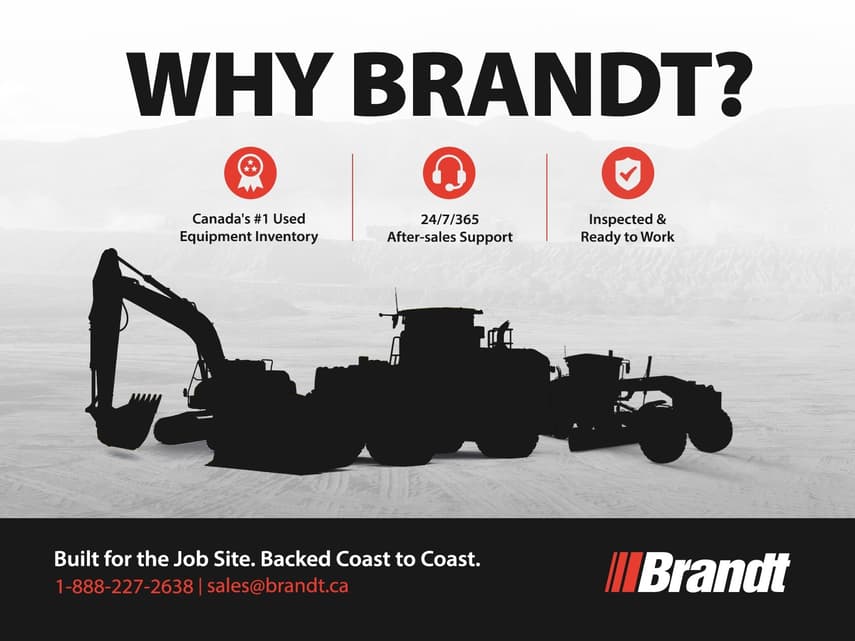 WHY BRANDT?

Canada's #1 Used Equipment Inventory

24/7/365 After-sales Support

Inspected & Ready to Work

Built for the Job Site. Backed Coast to Coast.
1-888-227-2638 | sales@brandt.ca

Brandt